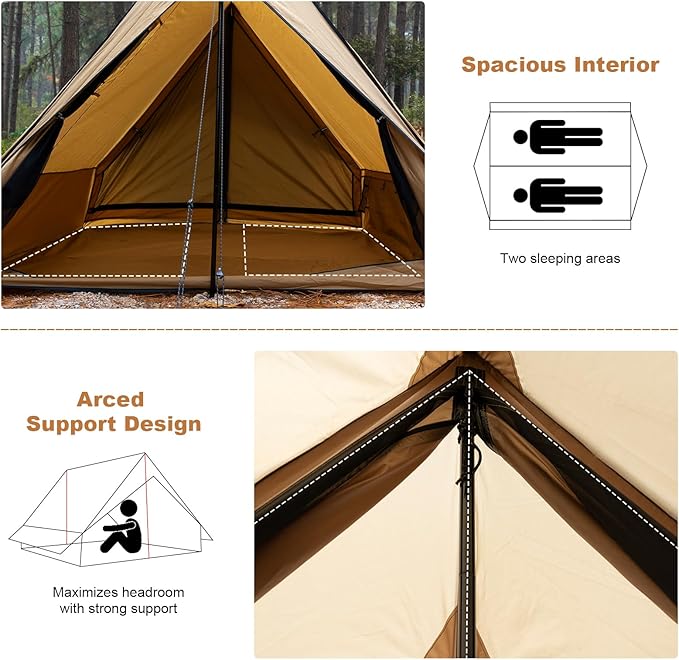 Spacious Interior

Two sleeping areas

Arced Support Design

Maximizes headroom with strong support